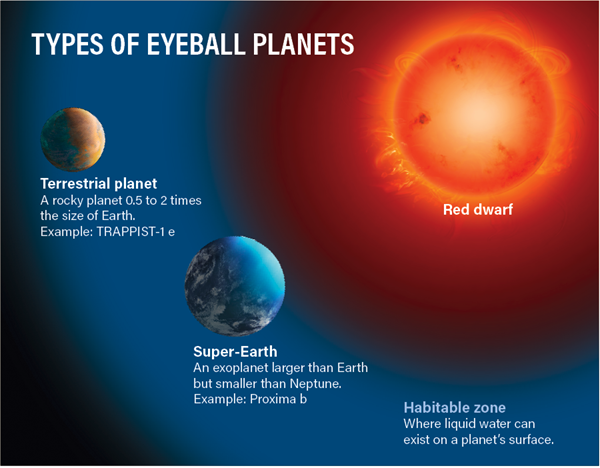 TYPES OF EYEBALL PLANETS

Terrestrial planet
A rocky planet 0.5 to 2 times the size of Earth.
Example: TRAPPIST-1 e

Red dwarf

Super-Earth
An exoplanet larger than Earth but smaller than Neptune.
Example: Proxima b

Habitable zone
Where liquid water can exist on a planet's surface.